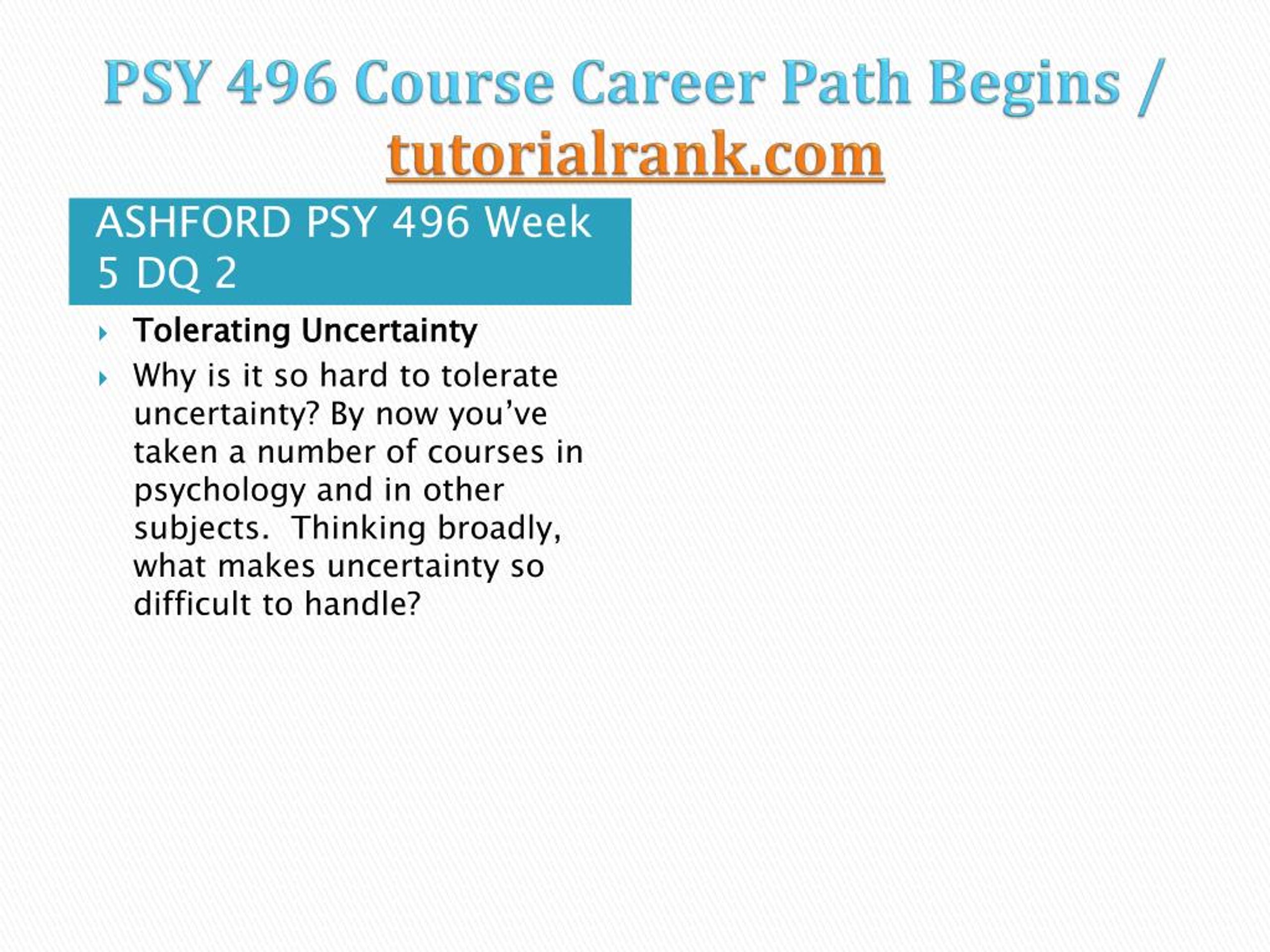 PSY 496 Course Career Path Begins / tutorialrank.com

ASHFORD PSY 496 Week 5 DQ 2

Tolerating Uncertainty

Why is it so hard to tolerate uncertainty? By now you’ve taken a number of courses in psychology and in other subjects. Thinking broadly, what makes uncertainty so difficult to handle?